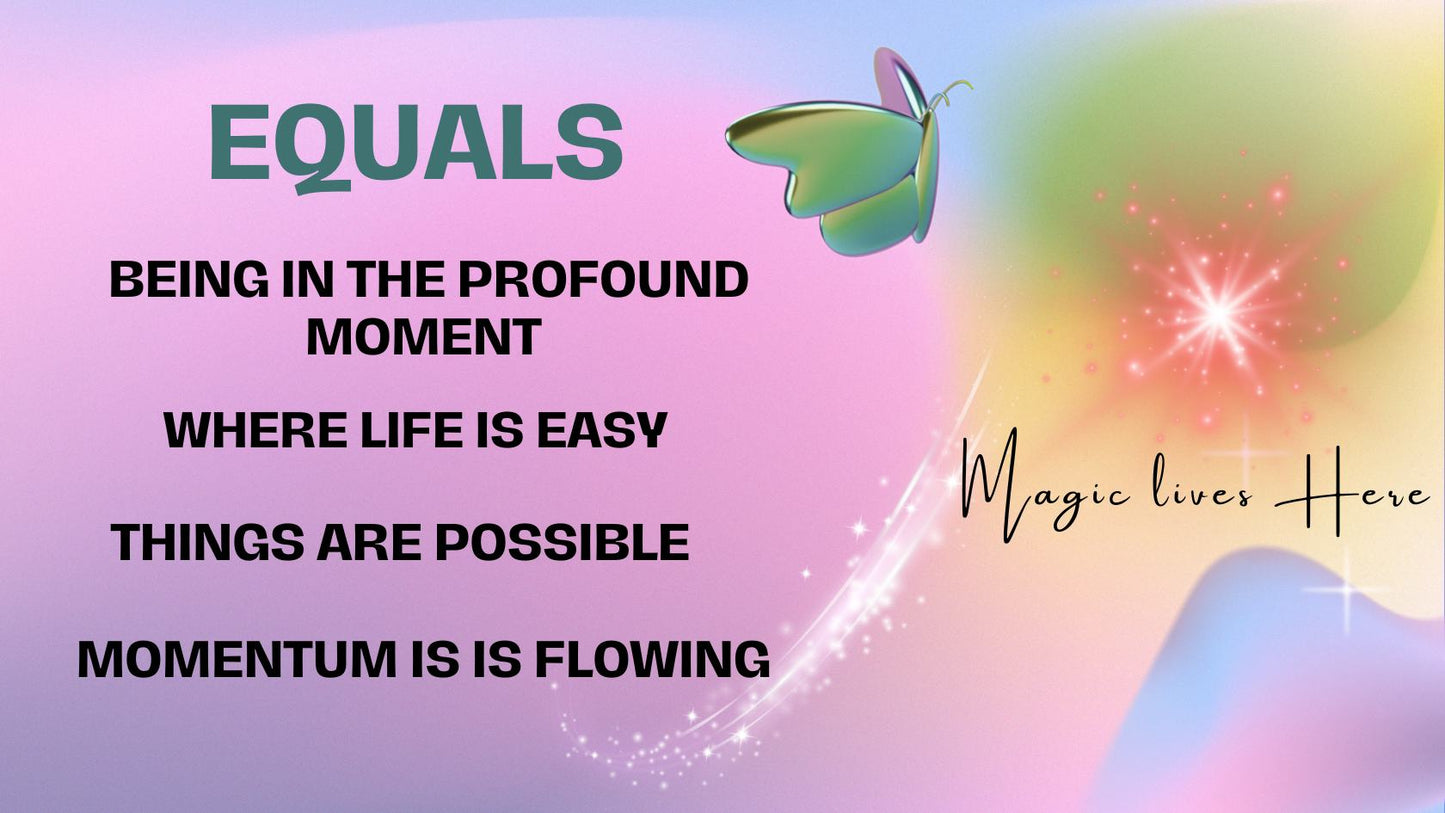 EQUALS

BEING IN THE PROFOUND MOMENT

WHERE LIFE IS EASY

THINGS ARE POSSIBLE

MOMENTUM IS IS FLOWING

Magic lives Here